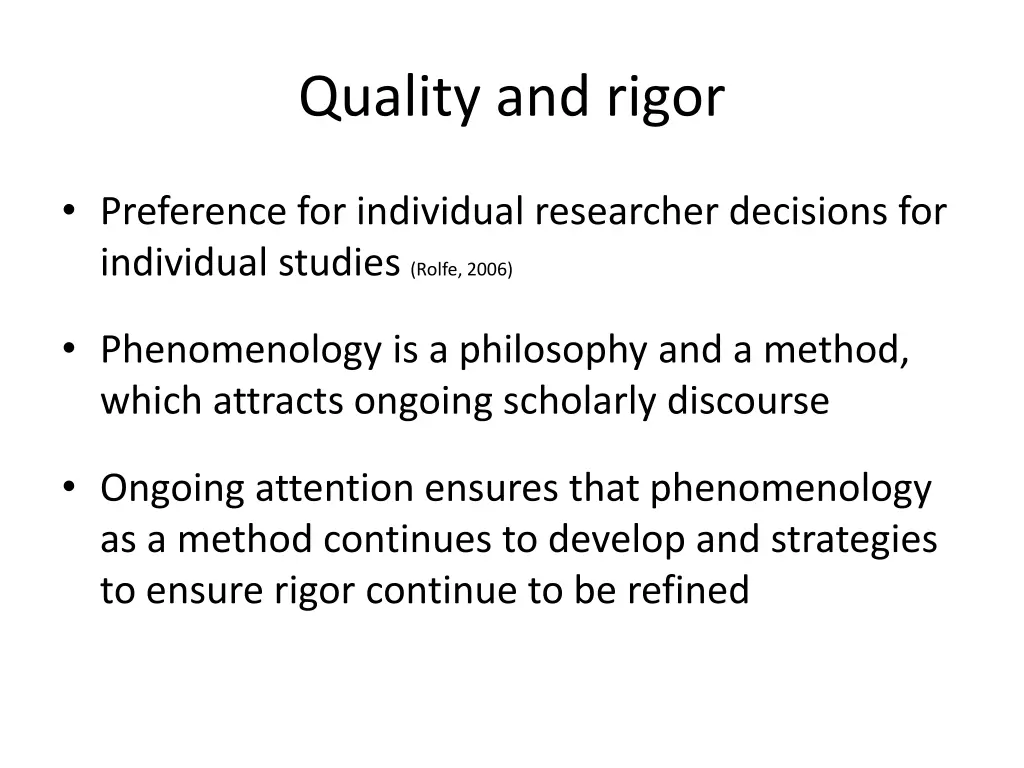 Quality and rigor

• Preference for individual researcher decisions for individual studies (Rolfe, 2006)

• Phenomenology is a philosophy and a method, which attracts ongoing scholarly discourse

• Ongoing attention ensures that phenomenology as a method continues to develop and strategies to ensure rigor continue to be refined